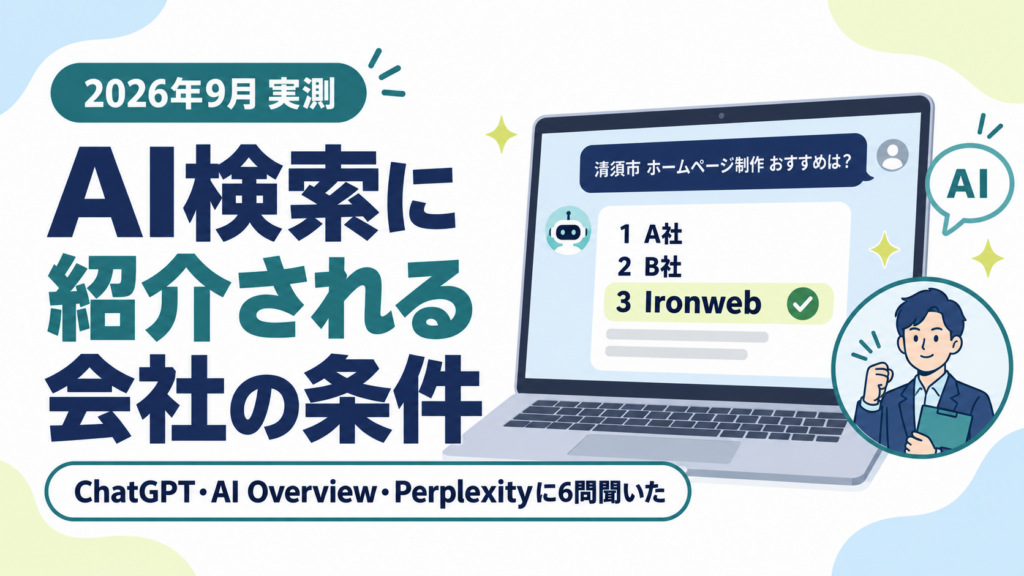 2026年9月 実測

AI検索に紹介される会社の条件

ChatGPT・AI Overview・Perplexityに6問聞いた

清須市 ホームページ制作 おすすめは?

1 A社
2 B社
3 Ironweb

AI